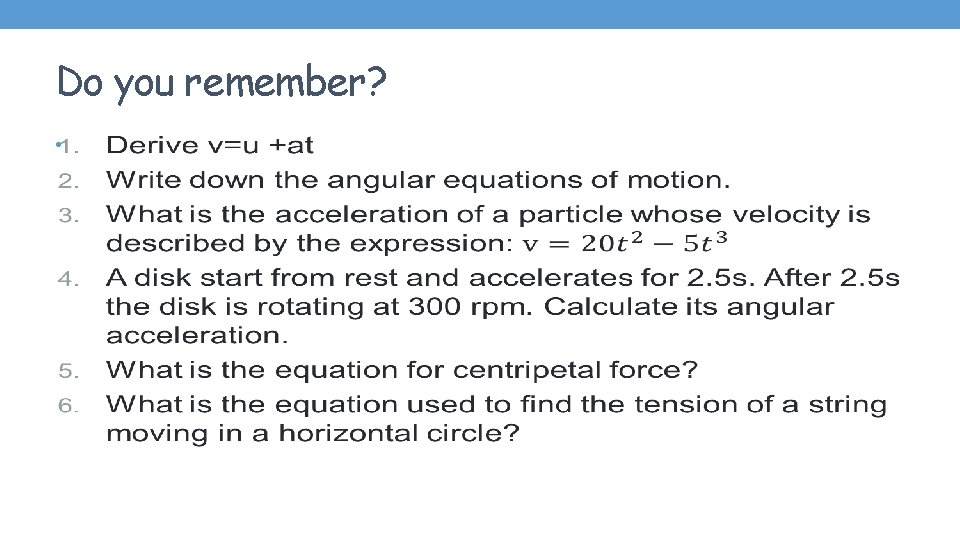 Do you remember?

1. Derive v=u +at
2. Write down the angular equations of motion.
3. What is the acceleration of a particle whose velocity is described by the expression: $v = 20t^2 - 5t^3$
4. A disk start from rest and accelerates for 2.5s. After 2.5s the disk is rotating at 300 rpm. Calculate its angular acceleration.
5. What is the equation for centripetal force?
6. What is the equation used to find the tension of a string moving in a horizontal circle?